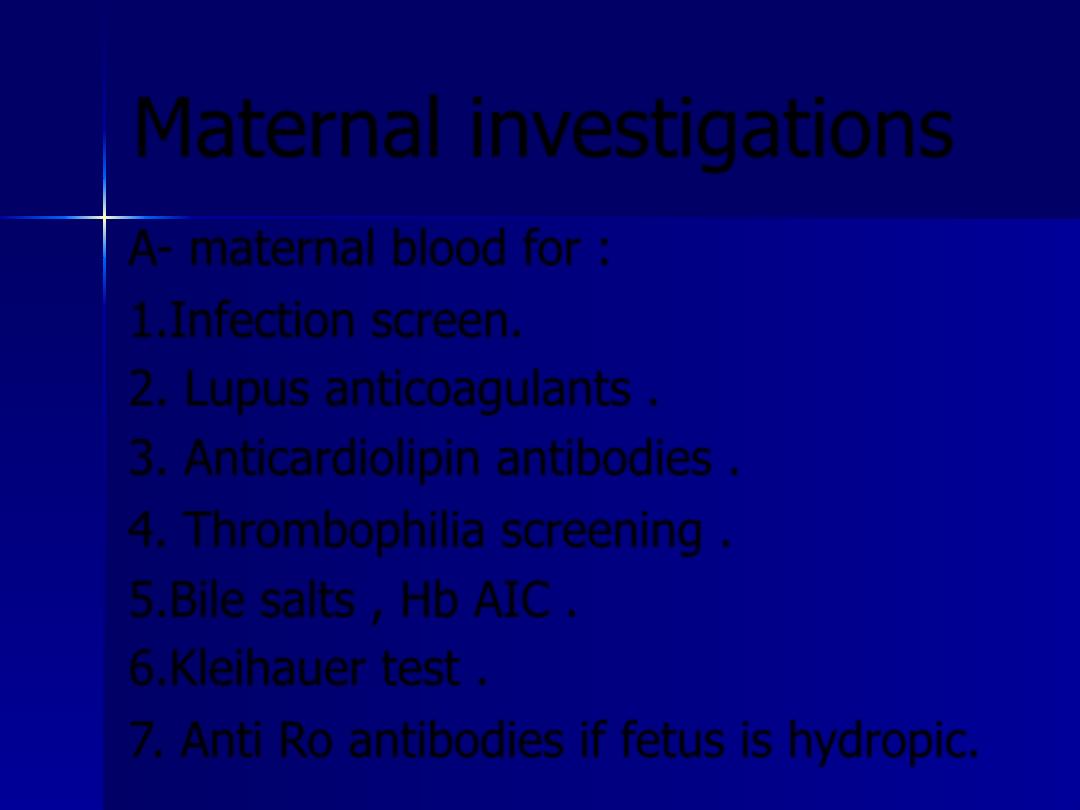 Maternal investigations

A- maternal blood for :
1.Infection screen.
2. Lupus anticoagulants .
3. Anticardiolipin antibodies .
4. Thrombophilia screening .
5.Bile salts , Hb AIC .
6.Kleihauer test .
7. Anti Ro antibodies if fetus is hydropic.